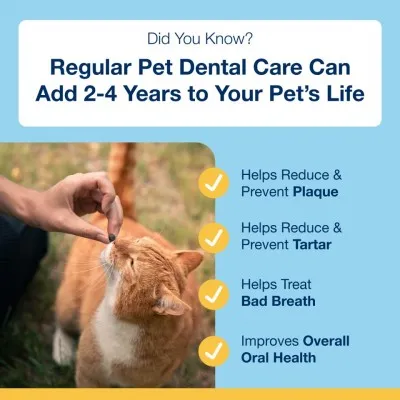 Did You Know?

Regular Pet Dental Care Can Add 2-4 Years to Your Pet's Life

Helps Reduce & Prevent Plaque

Helps Reduce & Prevent Tartar

Helps Treat Bad Breath

Improves Overall Oral Health